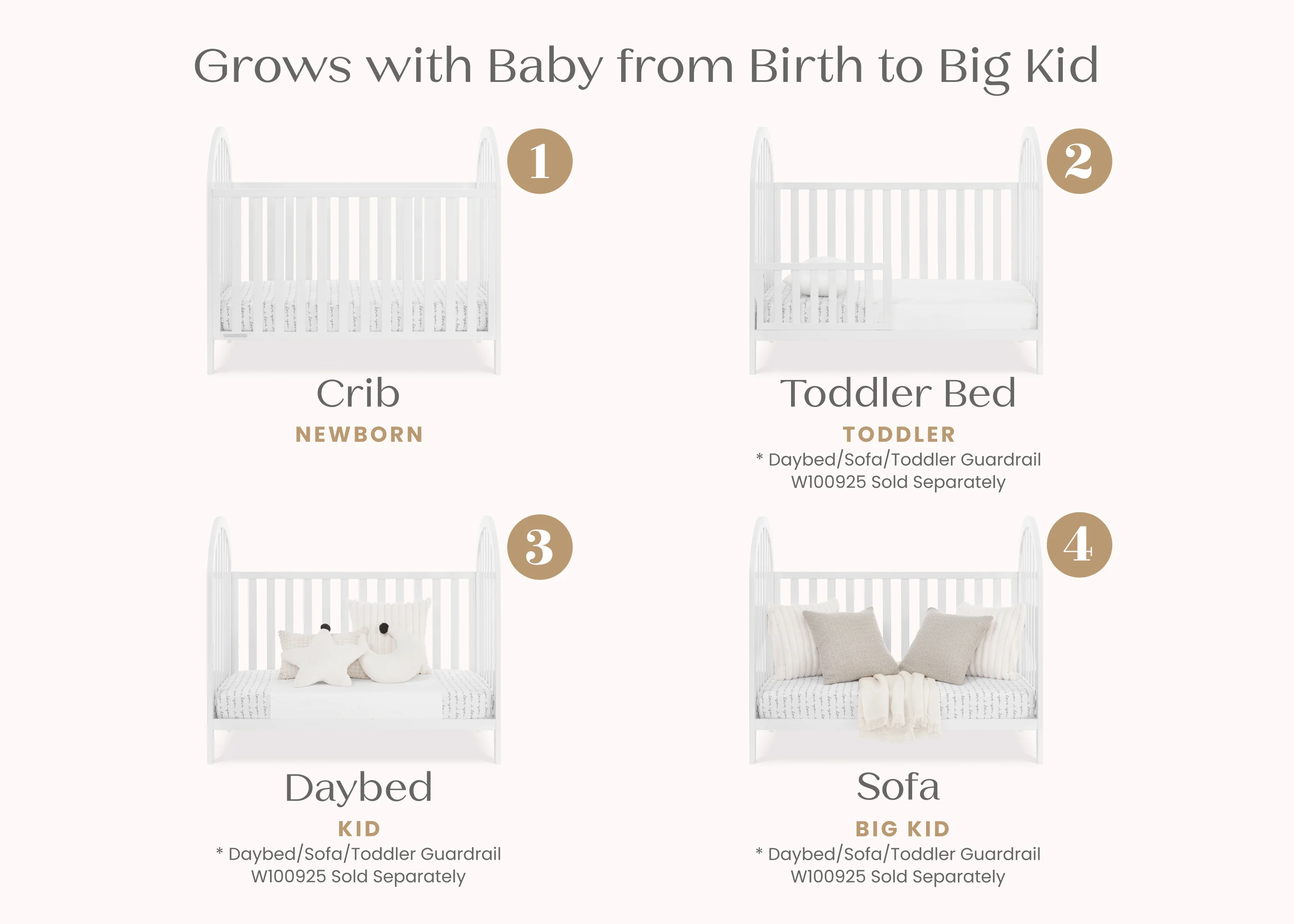 Grows with Baby from Birth to Big Kid

1

Crib

NEWBORN

2

Toddler Bed

TODDLER

* Daybed/Sofa/Toddler Guardrail W100925 Sold Separately

3

Daybed

KID

* Daybed/Sofa/Toddler Guardrail W100925 Sold Separately

4

Sofa

BIG KID

* Daybed/Sofa/Toddler Guardrail W100925 Sold Separately